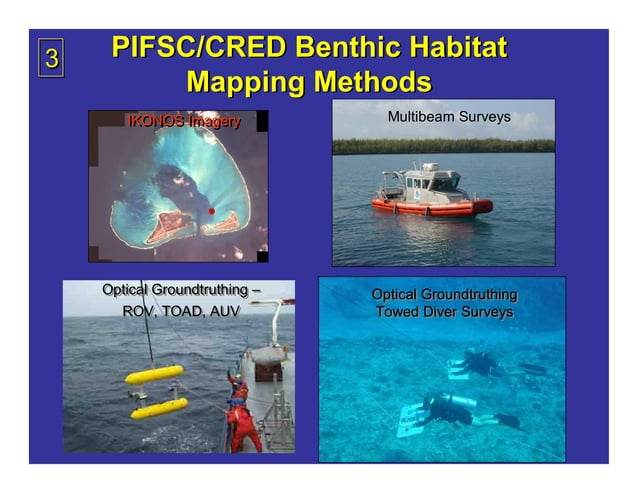 3

PIFSC/CRED Benthic Habitat Mapping Methods

IKONOS Imagery

Multibeam Surveys

Optical Groundtruthing – ROV, TOAD, AUV

Optical Groundtruthing Towed Diver Surveys